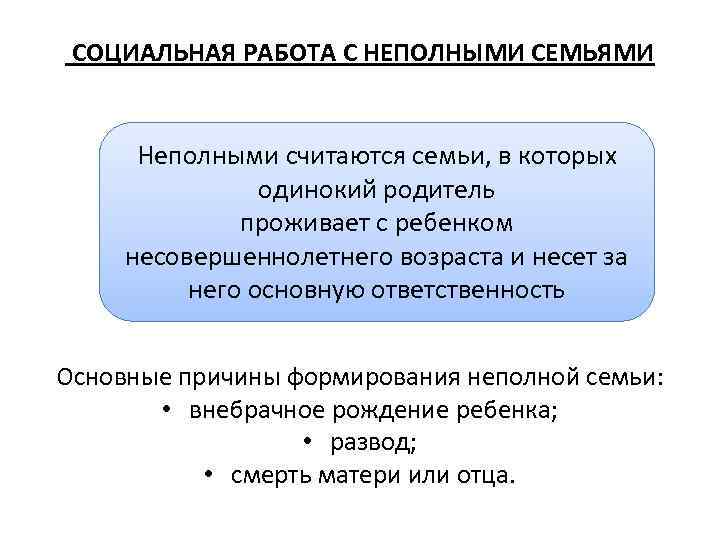 СОЦИАЛЬНАЯ РАБОТА С НЕПОЛНЫМИ СЕМЬЯМИ

Неполными считаются семьи, в которых одинокий родитель проживает с ребенком несовершеннолетнего возраста и несет за него основную ответственность

Основные причины формирования неполной семьи:
• внебрачное рождение ребенка;
• развод;
• смерть матери или отца.